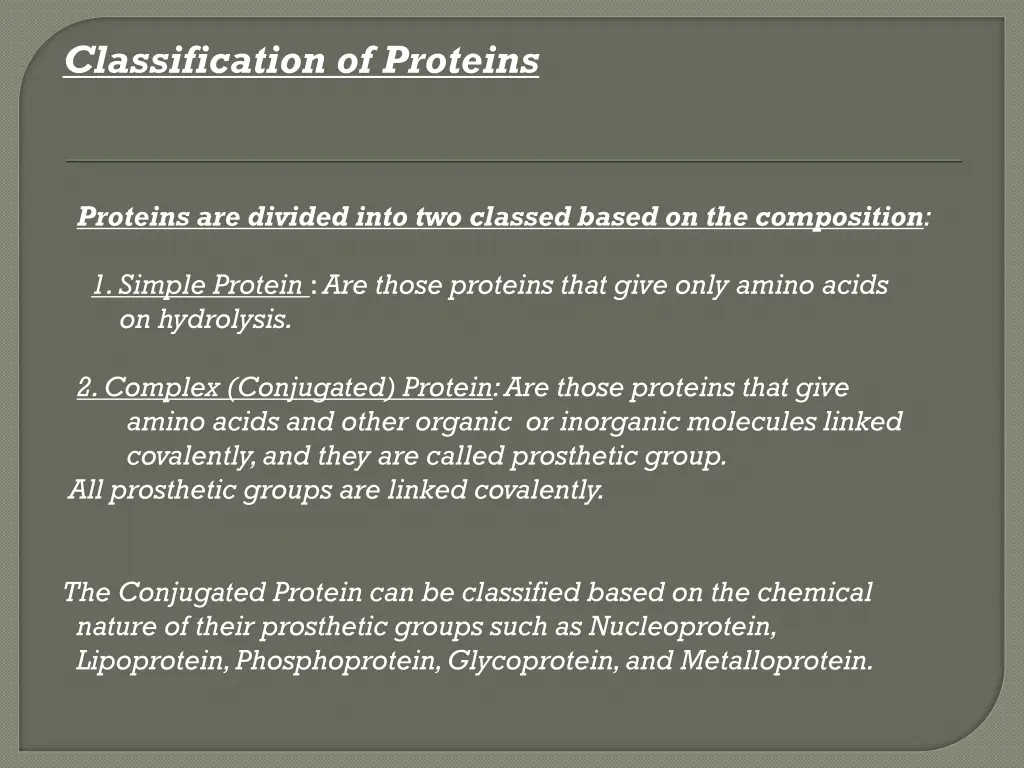 Classification of Proteins

Proteins are divided into two classed based on the composition:

1. Simple Protein : Are those proteins that give only amino acids on hydrolysis.

2. Complex (Conjugated) Protein: Are those proteins that give amino acids and other organic or inorganic molecules linked covalently, and they are called prosthetic group.
All prosthetic groups are linked covalently.

The Conjugated Protein can be classified based on the chemical nature of their prosthetic groups such as Nucleoprotein, Lipoprotein, Phosphoprotein, Glycoprotein, and Metalloprotein.